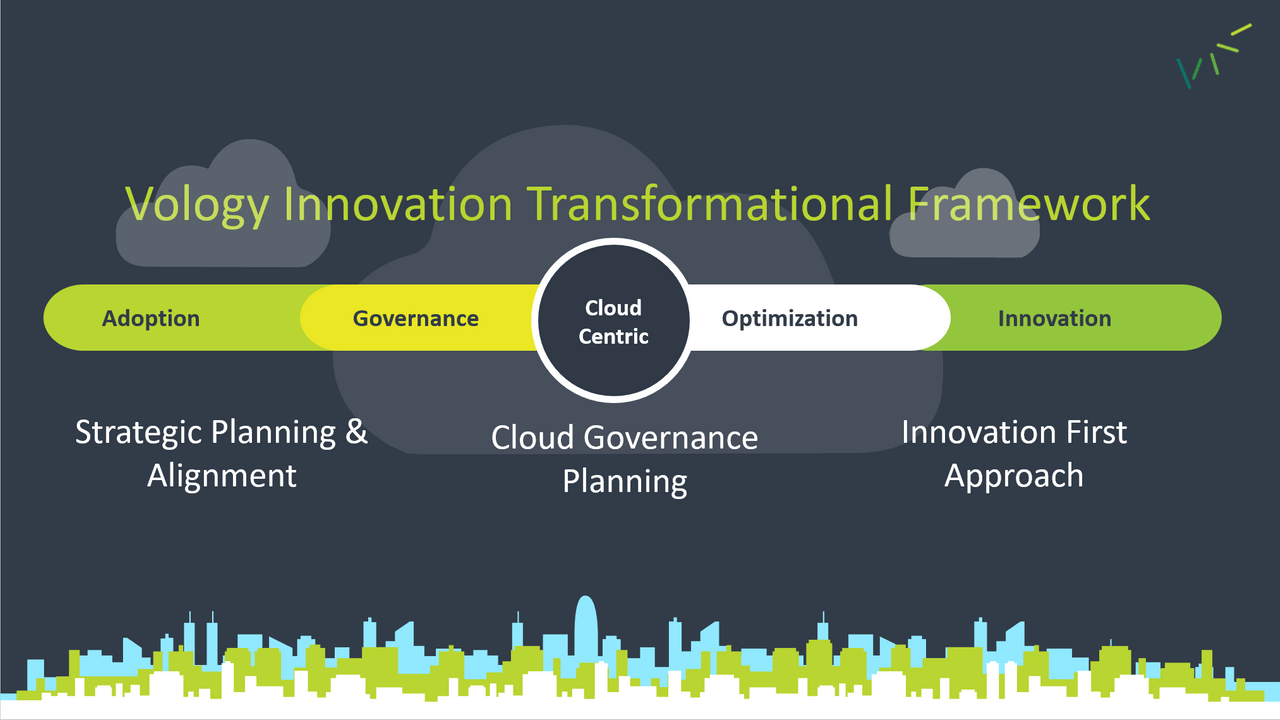 Vology Innovation Transformational Framework

Adoption

Governance

Cloud Centric

Optimization

Innovation

Strategic Planning & Alignment

Cloud Governance Planning

Innovation First Approach